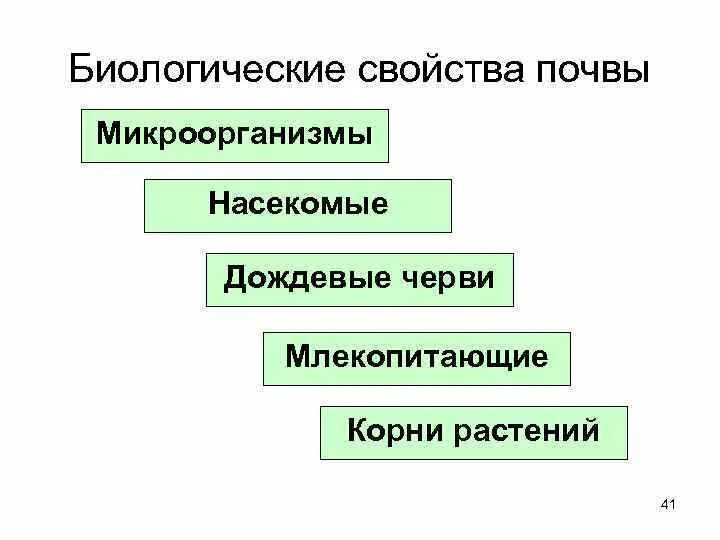 Биологические свойства почвы

Микроорганизмы

Насекомые

Дождевые черви

Млекопитающие

Корни растений

41